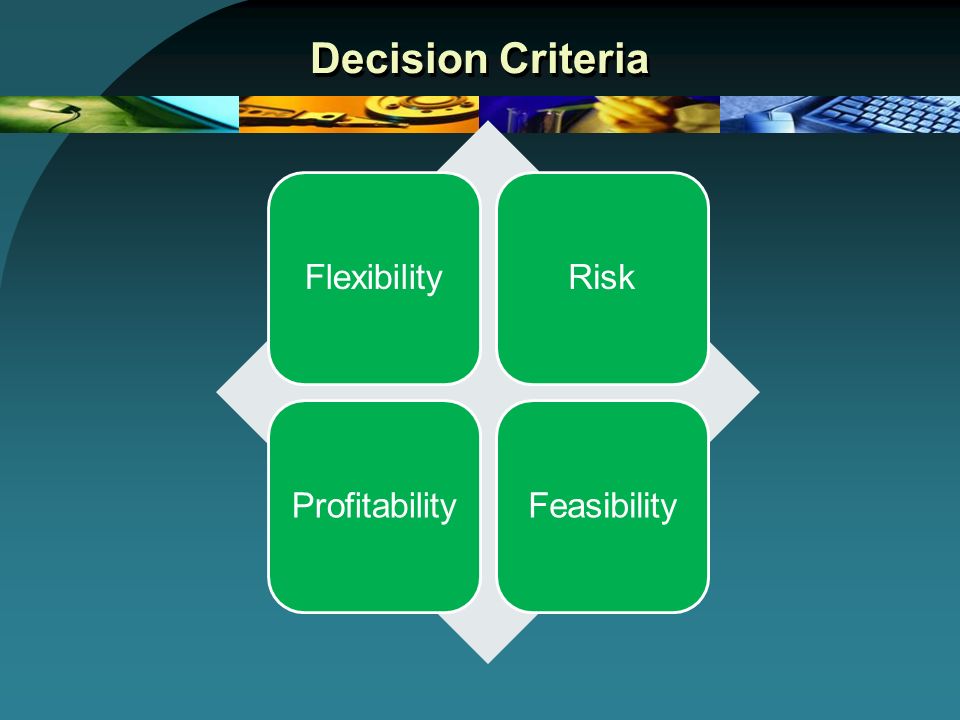 Decision Criteria

Flexibility

Risk

Profitability

Feasibility